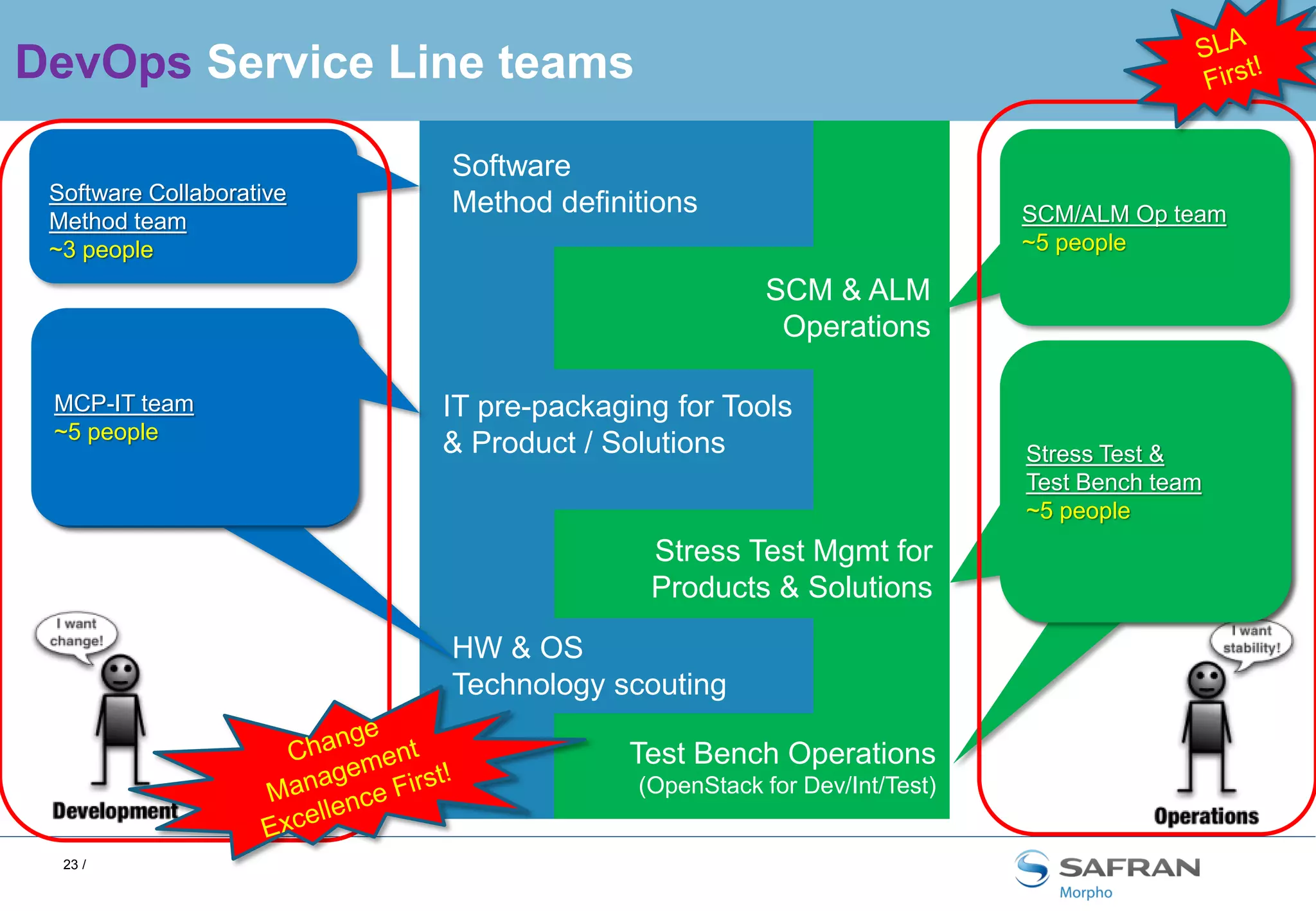 DevOps Service Line teams

SLA First!

Software Collaborative Method team
~3 people

MCP-IT team
~5 people

I want change!

Development

Change Management Excellence First!

Software
Method definitions

SCM & ALM
Operations

IT pre-packaging for Tools & Product / Solutions

Stress Test Mgmt for Products & Solutions

HW & OS
Technology scouting

Test Bench Operations
(OpenStack for Dev/Int/Test)

SCM/ALM Op team
~5 people

Stress Test &
Test Bench team
~5 people

I want stability!

Operations

23 /

SAFRAN
Morpho